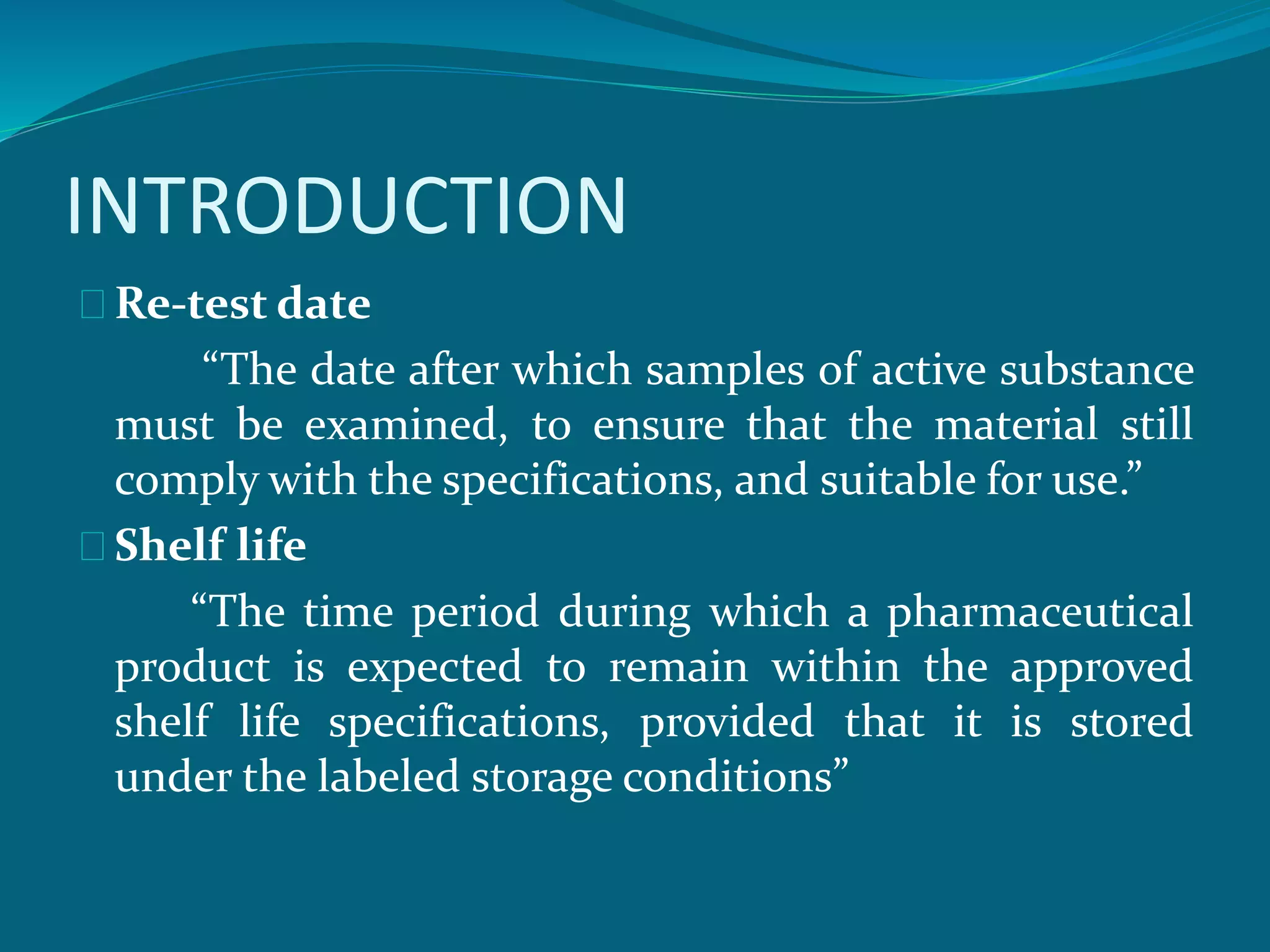 INTRODUCTION

Re-test date

“The date after which samples of active substance must be examined, to ensure that the material still comply with the specifications, and suitable for use.”

Shelf life

“The time period during which a pharmaceutical product is expected to remain within the approved shelf life specifications, provided that it is stored under the labeled storage conditions”